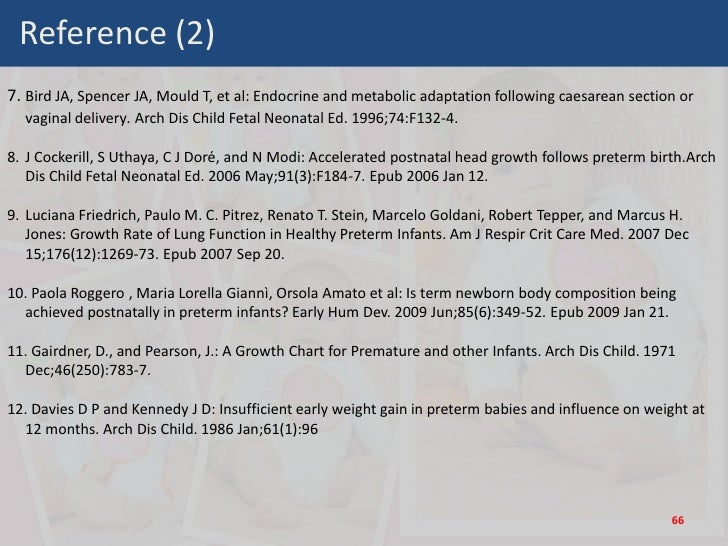 Reference (2)

7. Bird JA, Spencer JA, Mould T, et al: Endocrine and metabolic adaptation following caesarean section or vaginal delivery. Arch Dis Child Fetal Neonatal Ed. 1996;74:F132-4.

8. J Cockerill, S Uthaya, C J Doré, and N Modi: Accelerated postnatal head growth follows preterm birth.Arch Dis Child Fetal Neonatal Ed. 2006 May;91(3):F184-7. Epub 2006 Jan 12.

9. Luciana Friedrich, Paulo M. C. Pitrez, Renato T. Stein, Marcelo Goldani, Robert Tepper, and Marcus H. Jones: Growth Rate of Lung Function in Healthy Preterm Infants. Am J Respir Crit Care Med. 2007 Dec 15;176(12):1269-73. Epub 2007 Sep 20.

10. Paola Roggero , Maria Lorella Giannì, Orsola Amato et al: Is term newborn body composition being achieved postnatally in preterm infants? Early Hum Dev. 2009 Jun;85(6):349-52. Epub 2009 Jan 21.

11. Gairdner, D., and Pearson, J.: A Growth Chart for Premature and other Infants. Arch Dis Child. 1971 Dec;46(250):783-7.

12. Davies D P and Kennedy J D: Insufficient early weight gain in preterm babies and influence on weight at 12 months. Arch Dis Child. 1986 Jan;61(1):96

66